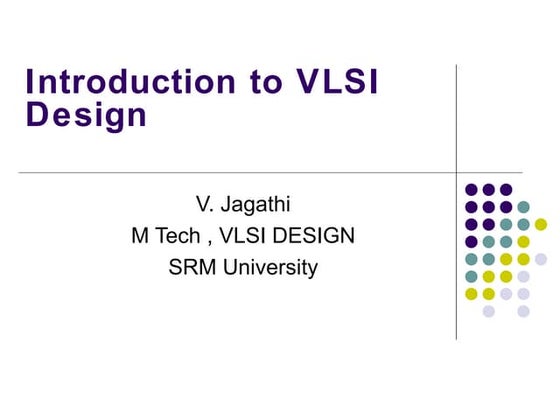 Introduction to VLSI Design

V. Jagathi
M Tech , VLSI DESIGN
SRM University